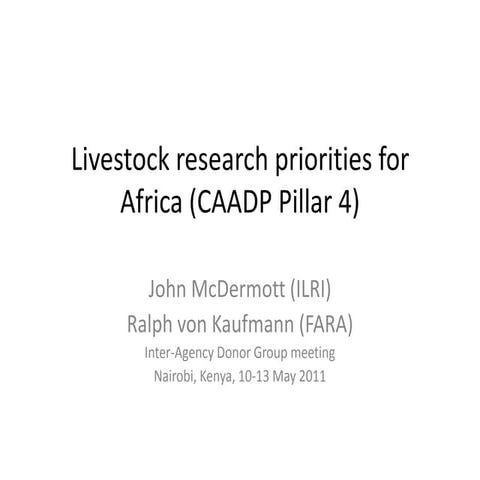 Livestock research priorities for Africa (CAADP Pillar 4)

John McDermott (ILRI)
Ralph von Kaufmann (FARA)
Inter-Agency Donor Group meeting
Nairobi, Kenya, 10-13 May 2011